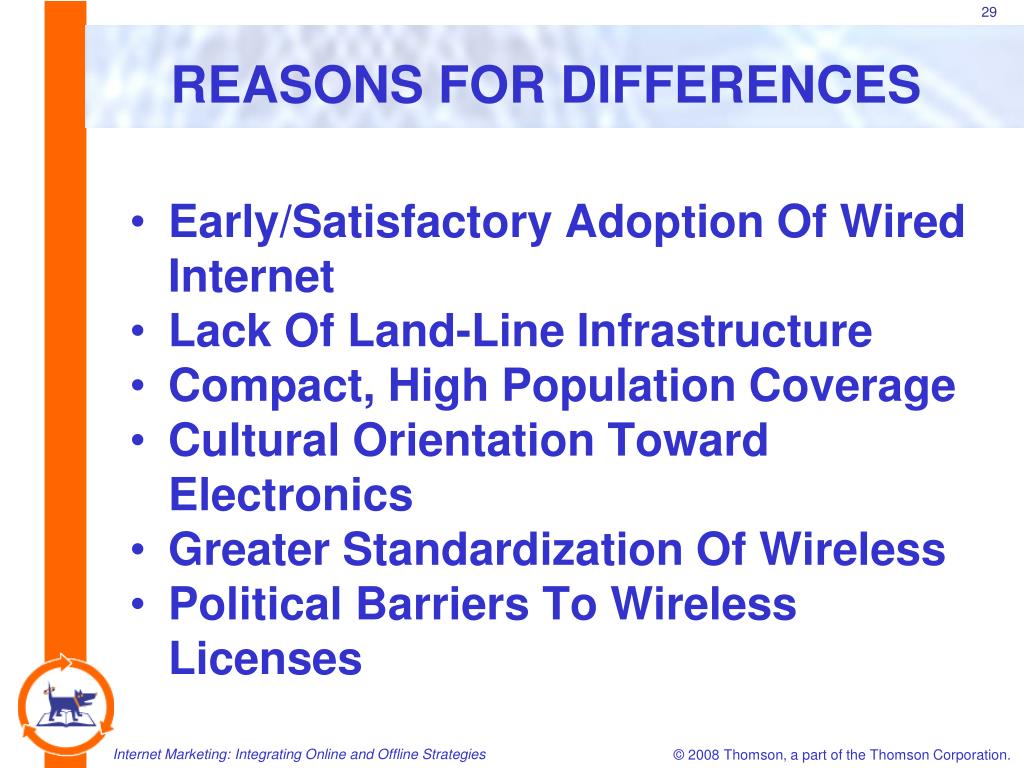 29

REASONS FOR DIFFERENCES

• Early/Satisfactory Adoption Of Wired Internet
• Lack Of Land-Line Infrastructure
• Compact, High Population Coverage
• Cultural Orientation Toward Electronics
• Greater Standardization Of Wireless
• Political Barriers To Wireless Licenses

Internet Marketing: Integrating Online and Offline Strategies

© 2008 Thomson, a part of the Thomson Corporation.